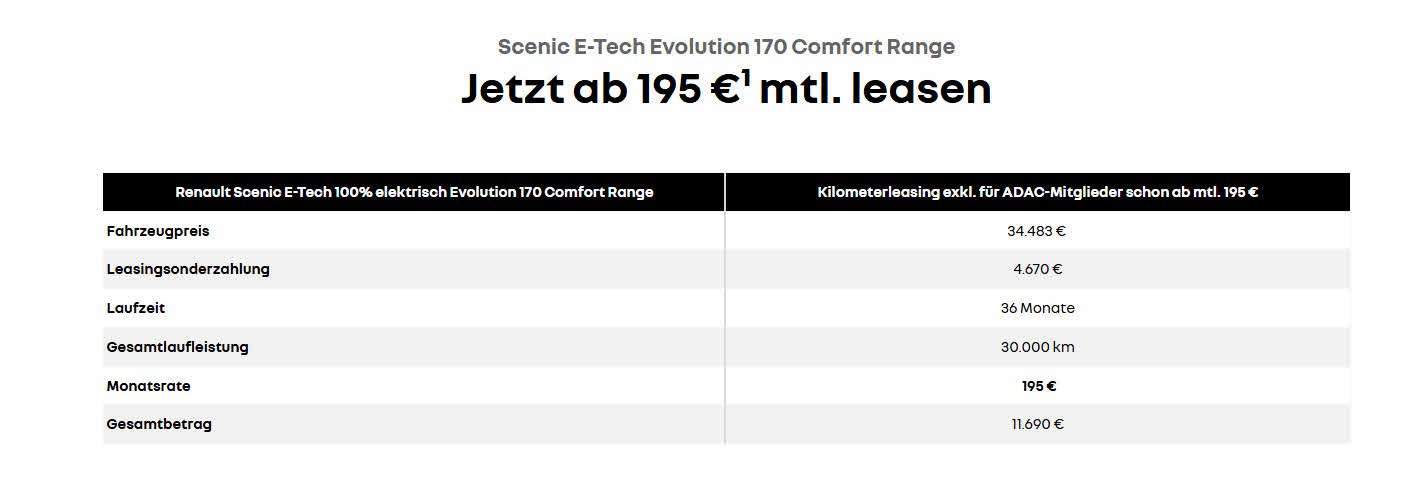 Scenic E-Tech Evolution 170 Comfort Range

Jetzt ab 195 €$^1$ mtl. leasen

| Renault Scenic E-Tech 100% elektrisch Evolution 170 Comfort Range | Kilometerleasing exkl. für ADAC-Mitglieder schon ab mtl. 195 € |
|---|---|
| Fahrzeugpreis | 34.483 € |
| Leasingsonderzahlung | 4.670 € |
| Laufzeit | 36 Monate |
| Gesamtlaufleistung | 30.000 km |
| Monatsrate | 195 € |
| Gesamtbetrag | 11.690 € |